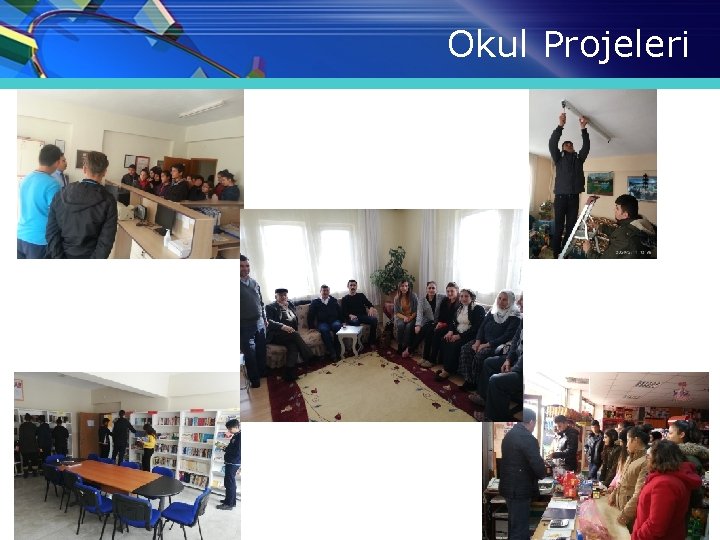 Okul Projeleri